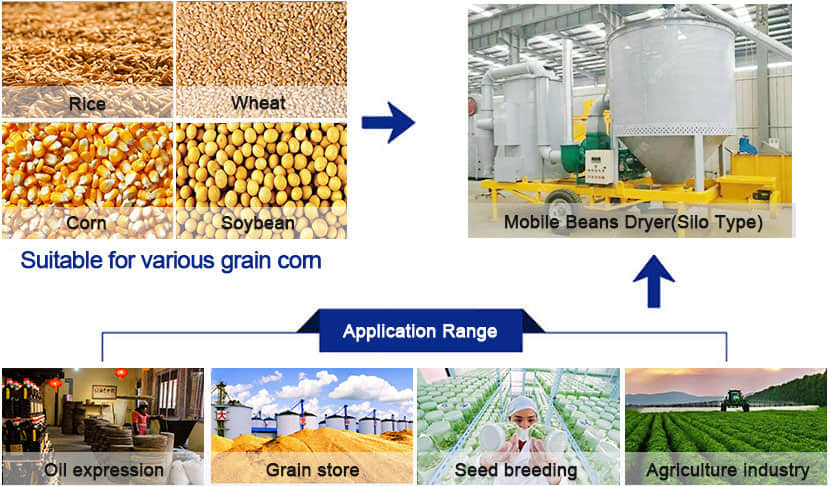 Rice

Wheat

Corn

Soybean

Suitable for various grain corn

Mobile Beans Dryer(Silo Type)

Application Range

Oil expression

Grain store

Seed breeding

Agriculture industry